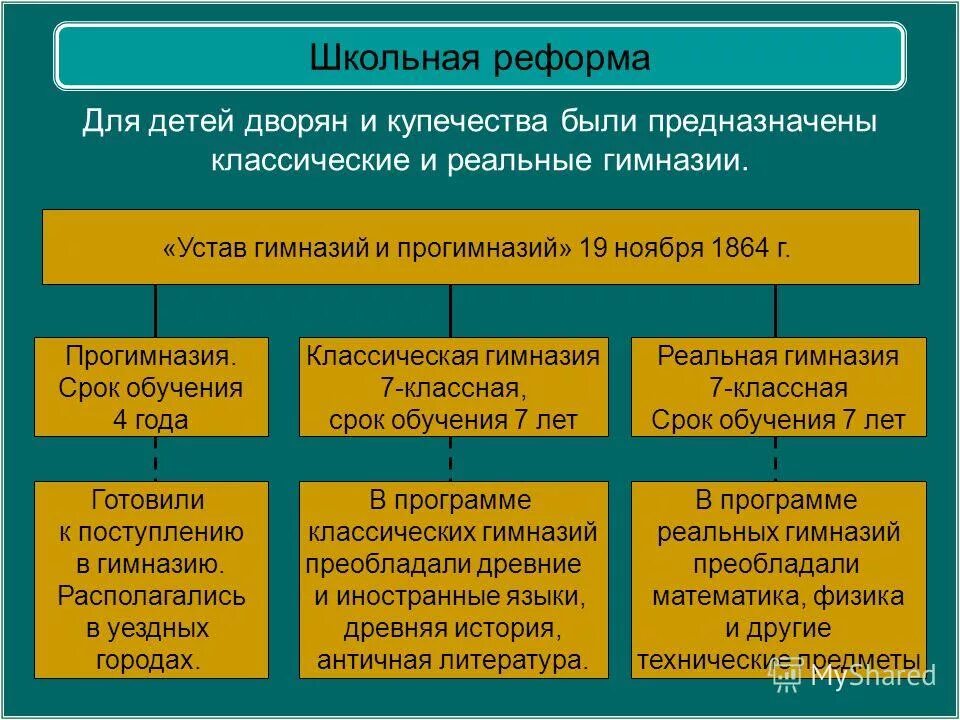 Школьная реформа

Для детей дворян и купечества были предназначены классические и реальные гимназии.

«Устав гимназий и прогимназий» 19 ноября 1864 г.

Прогимназия. Срок обучения 4 года

Классическая гимназия 7-классная, срок обучения 7 лет

Реальная гимназия 7-классная Срок обучения 7 лет

Готовили к поступлению в гимназию. Располагались в уездных городах.

В программе классических гимназий преобладали древние и иностранные языки, древняя история, античная литература.

В программе реальных гимназий преобладали математика, физика и другие технические предметы

MyShared